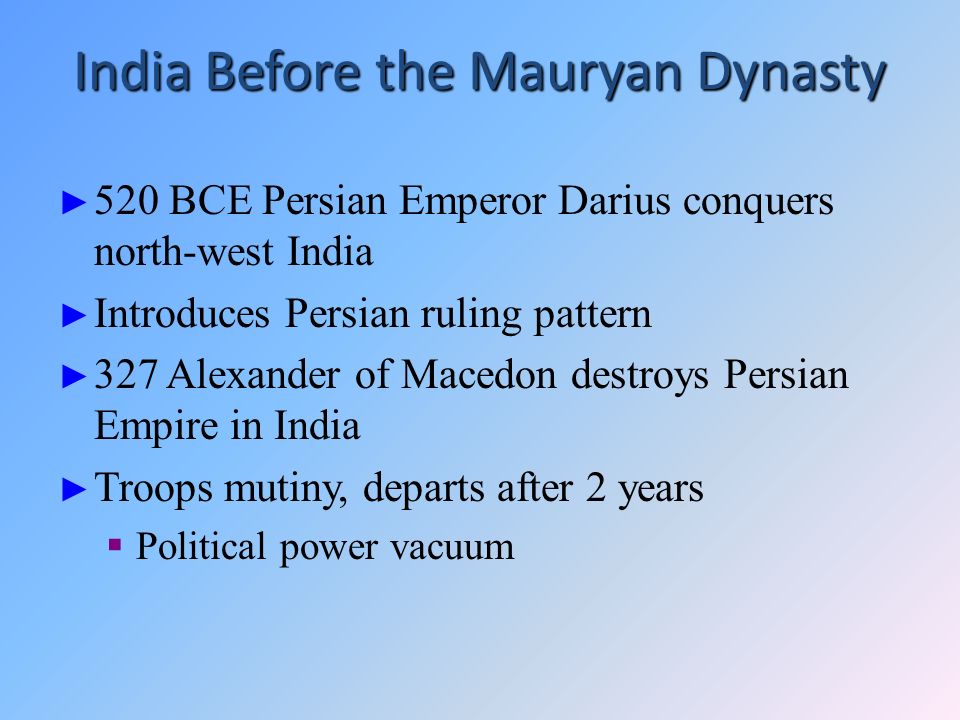 India Before the Mauryan Dynasty

► 520 BCE Persian Emperor Darius conquers north-west India

► Introduces Persian ruling pattern

► 327 Alexander of Macedon destroys Persian Empire in India

► Troops mutiny, departs after 2 years

▪ Political power vacuum